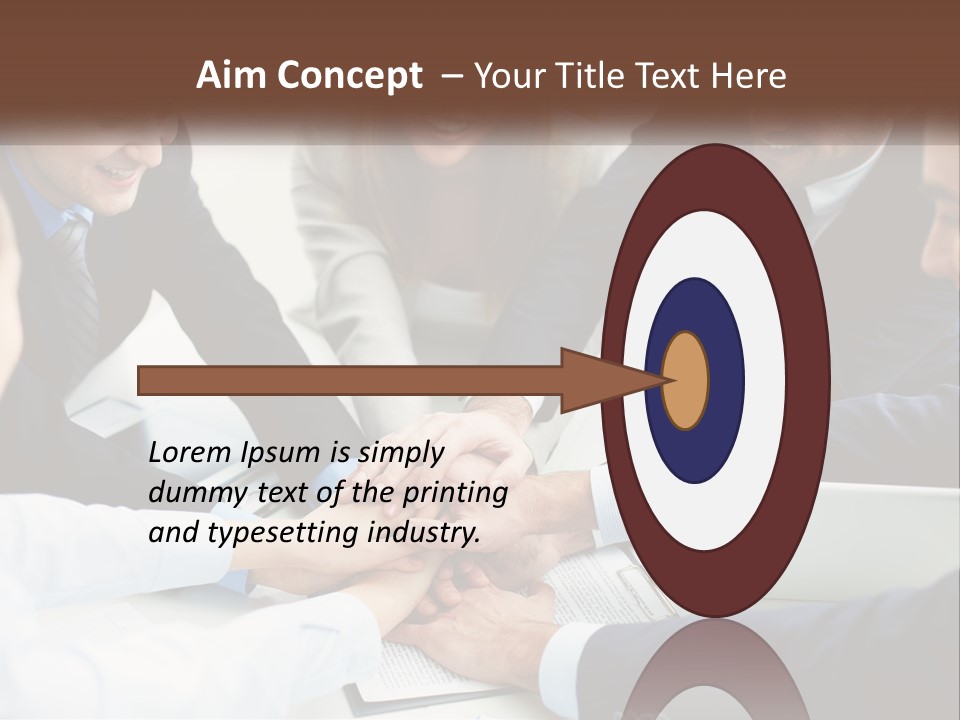 Aim Concept – Your Title Text Here

Lorem Ipsum is simply dummy text of the printing and typesetting industry.